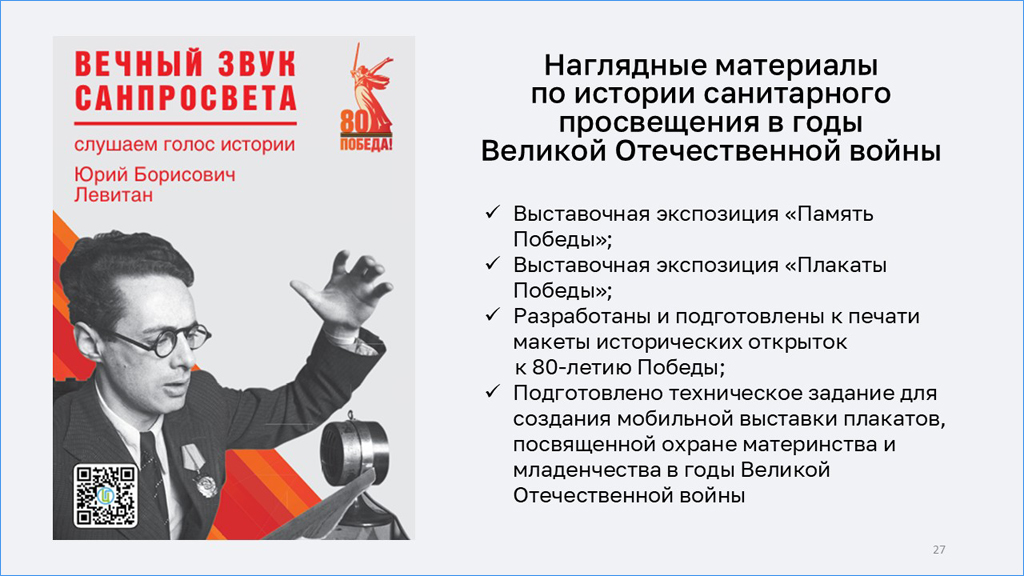 ВЕЧНЫЙ ЗВУК САНПРОСВЕТА

слушаем голос истории

Юрий Борисович Левитан

80 ПОБЕДА!

Наглядные материалы по истории санитарного просвещения в годы Великой Отечественной войны

✓ Выставочная экспозиция «Память Победы»;
✓ Выставочная экспозиция «Плакаты Победы»;
✓ Разработаны и подготовлены к печати макеты исторических открыток к 80-летию Победы;
✓ Подготовлено техническое задание для создания мобильной выставки плакатов, посвященной охране материнства и младенчества в годы Великой Отечественной войны

27